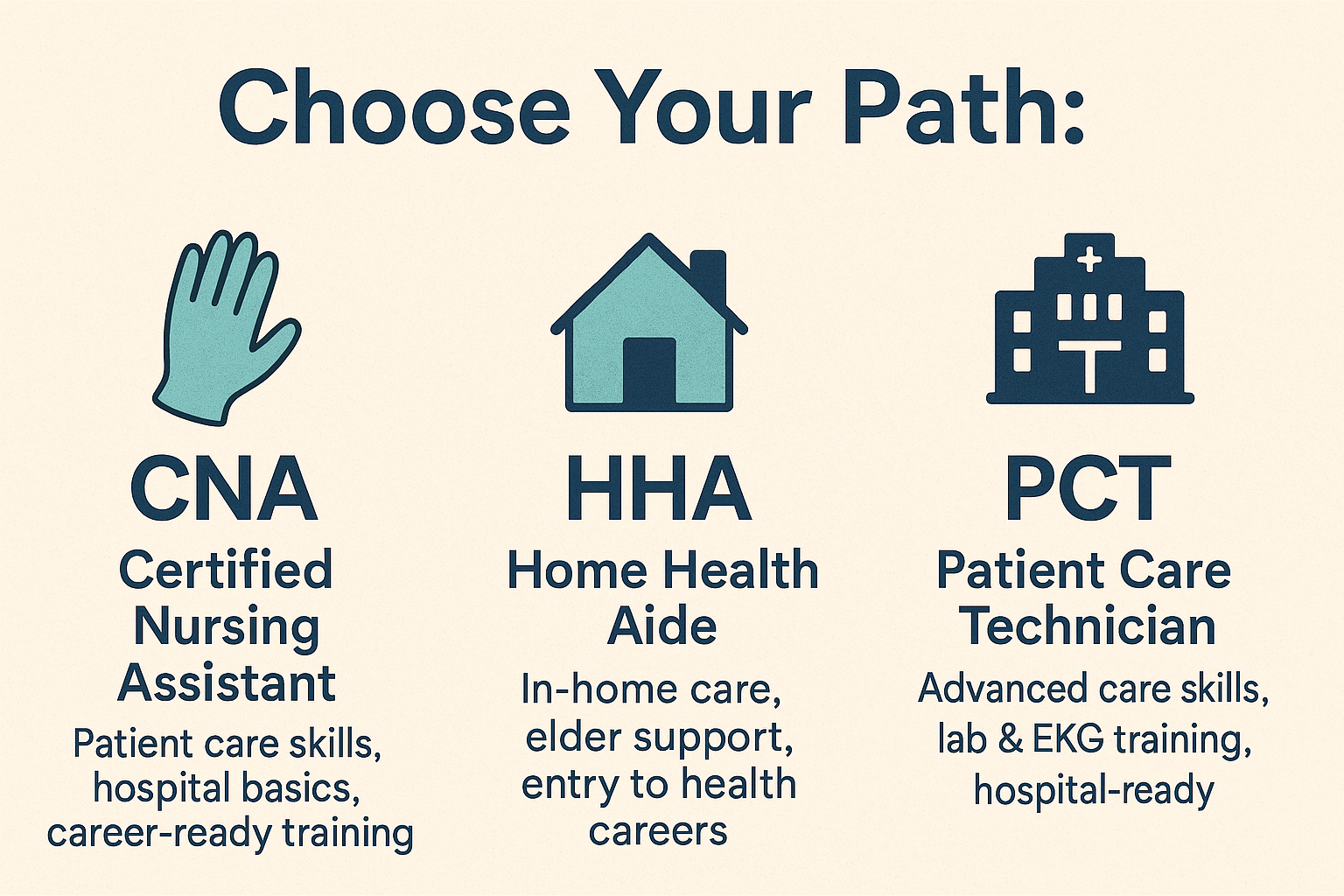 Choose Your Path:

CNA
Certified Nursing Assistant
Patient care skills, hospital basics, career-ready training

HHA
Home Health Aide
In-home care, elder support, entry to health careers

PCT
Patient Care Technician
Advanced care skills, lab & EKG training, hospital-ready